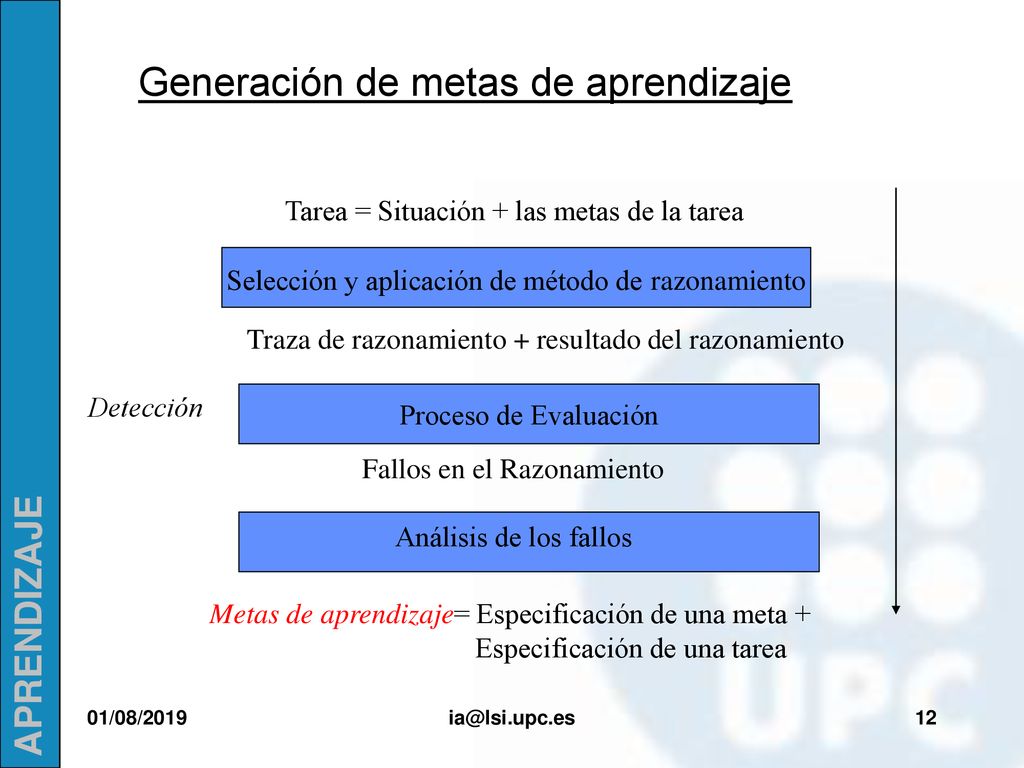 APRENDIZAJE

Generación de metas de aprendizaje

Tarea = Situación + las metas de la tarea

Selección y aplicación de método de razonamiento

Traza de razonamiento + resultado del razonamiento

Detección

Proceso de Evaluación

Fallos en el Razonamiento

Análisis de los fallos

Metas de aprendizaje= Especificación de una meta + Especificación de una tarea

UPC

01/08/2019

ia@lsi.upc.es

12